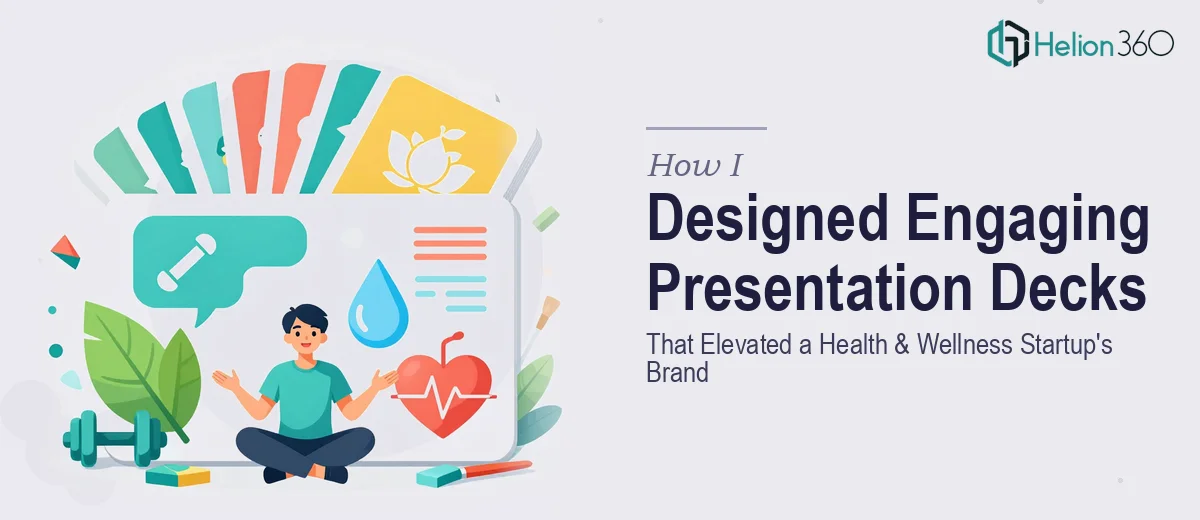 Helion 360

How I

Designed Engaging Presentation Decks

That Elevated a Health & Wellness Startup's Brand